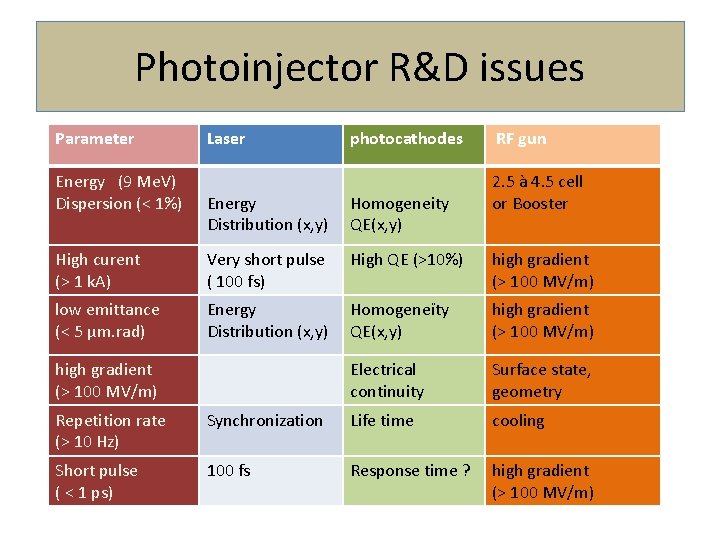 Photoinjector R&D issues

| Parameter | Laser | photocathodes | RF gun |
|---|---|---|---|
| Energy (9 MeV) Dispersion (< 1%) | Energy Distribution (x,y) | Homogeneity QE(x,y) | 2.5 à 4.5 cell or Booster |
| High curent (> 1 kA) | Very short pulse ( 100 fs) | High QE (>10%) | high gradient (> 100 MV/m) |
| low emittance (< 5 µm.rad) | Energy Distribution (x,y) | Homogeneïty QE(x,y) | high gradient (> 100 MV/m) |
| high gradient (> 100 MV/m) | | Electrical continuity | Surface state, geometry |
| Repetition rate (> 10 Hz) | Synchronization | Life time | cooling |
| Short pulse ( < 1 ps) | 100 fs | Response time ? | high gradient (> 100 MV/m) |